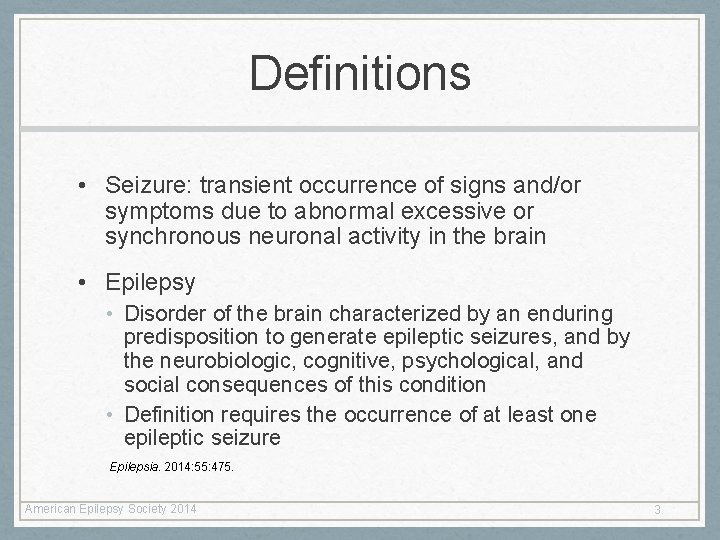 Definitions

• Seizure: transient occurrence of signs and/or symptoms due to abnormal excessive or synchronous neuronal activity in the brain

• Epilepsy
  • Disorder of the brain characterized by an enduring predisposition to generate epileptic seizures, and by the neurobiologic, cognitive, psychological, and social consequences of this condition
  • Definition requires the occurrence of at least one epileptic seizure

Epilepsia. 2014:55:475.

American Epilepsy Society 2014

3